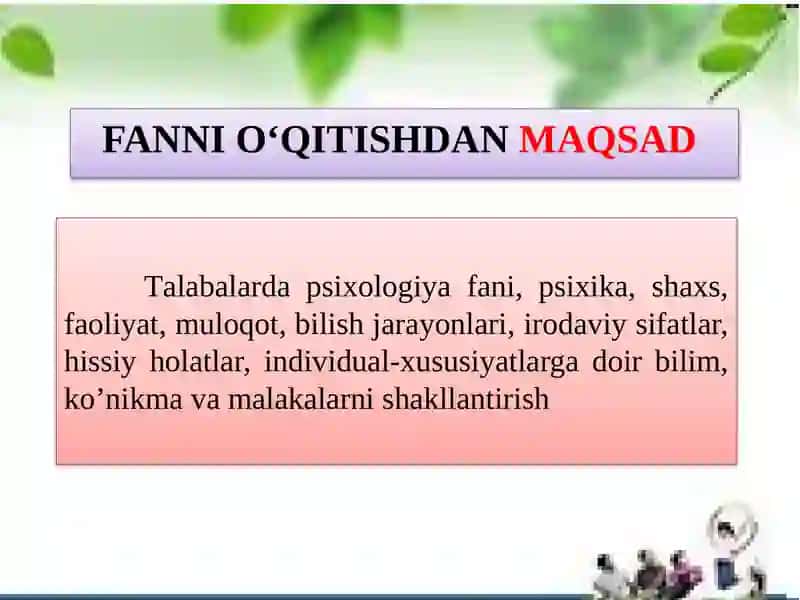 FANNI O‘QITISHDAN MAQSAD

Talabalarda psixologiya fani, psixika, shaxs, faoliyat, muloqot, bilish jarayonlari, irodaviy sifatlar, hissiy holatlar, individual-xususiyatlarga doir bilim, ko’nikma va malakalarni shakllantirish